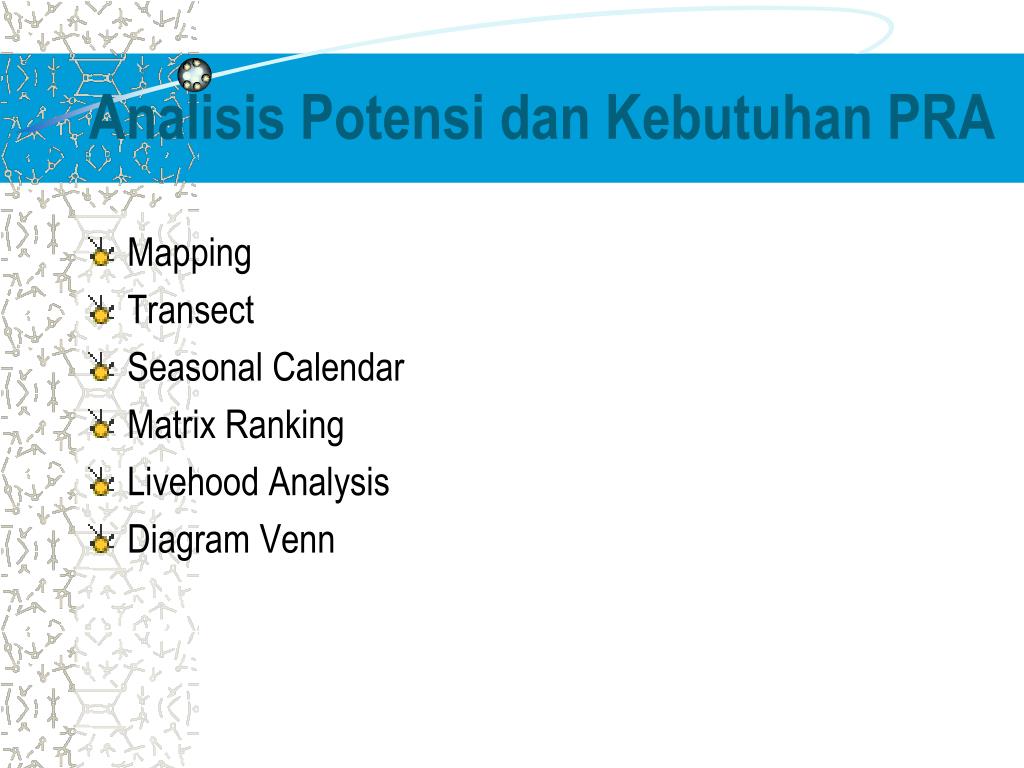 Analisis Potensi dan Kebutuhan PRA

Mapping
Transect
Seasonal Calendar
Matrix Ranking
Livehood Analysis
Diagram Venn